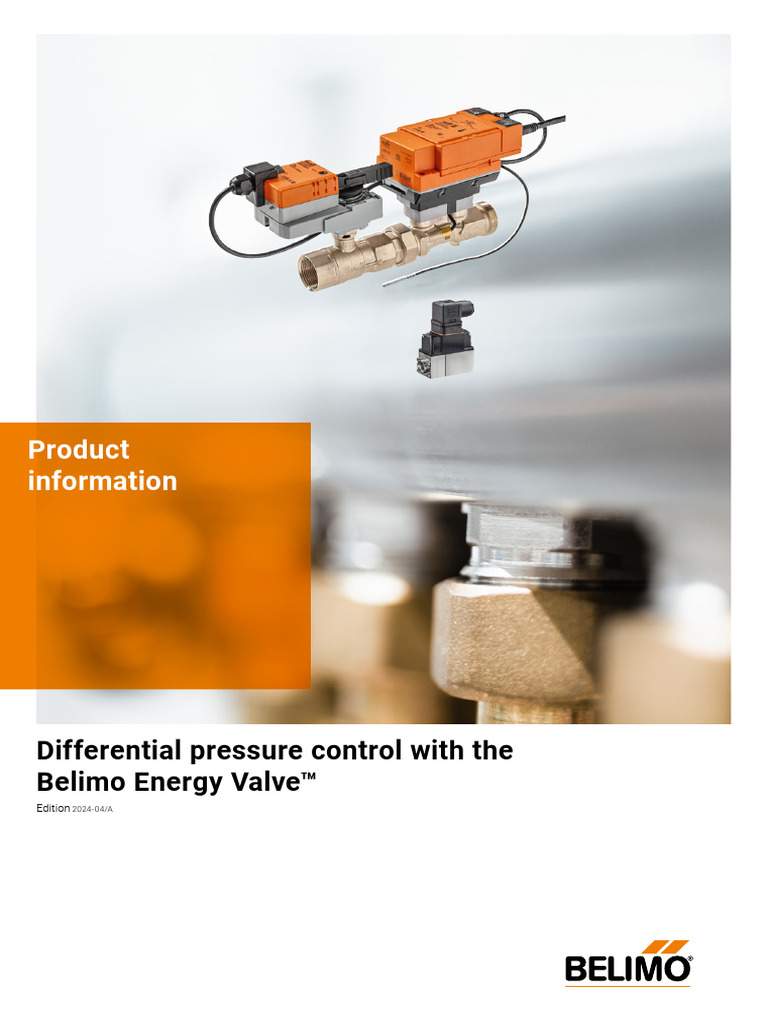 Product information

Differential pressure control with the Belimo Energy Valve™

Edition 2024-04/A

BELIMO®